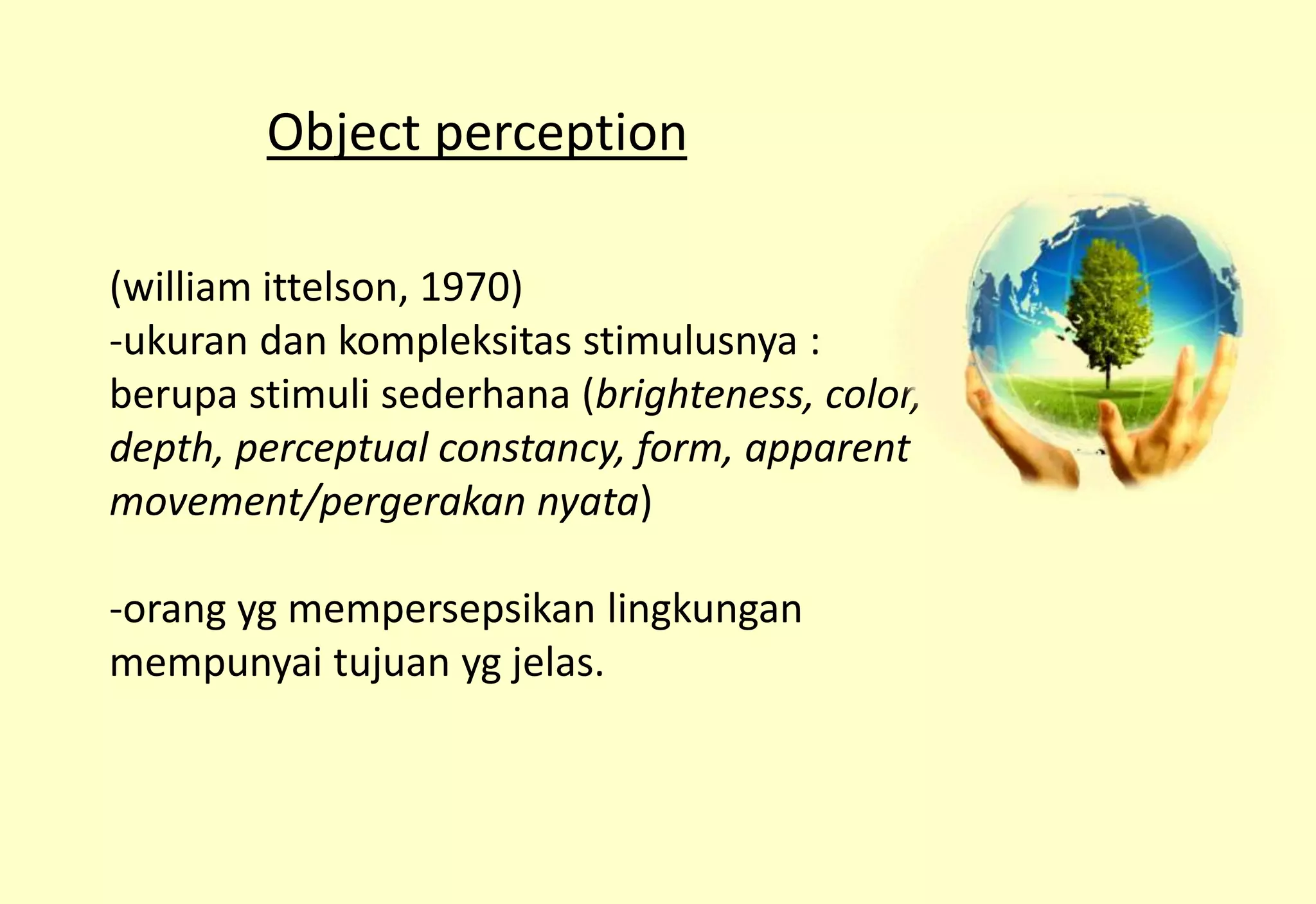 Object perception

(william ittelson, 1970)
-ukuran dan kompleksitas stimulusnya : berupa stimuli sederhana (brighteness, color, depth, perceptual constancy, form, apparent movement/pergerakan nyata)

-orang yg mempersepsikan lingkungan mempunyai tujuan yg jelas.